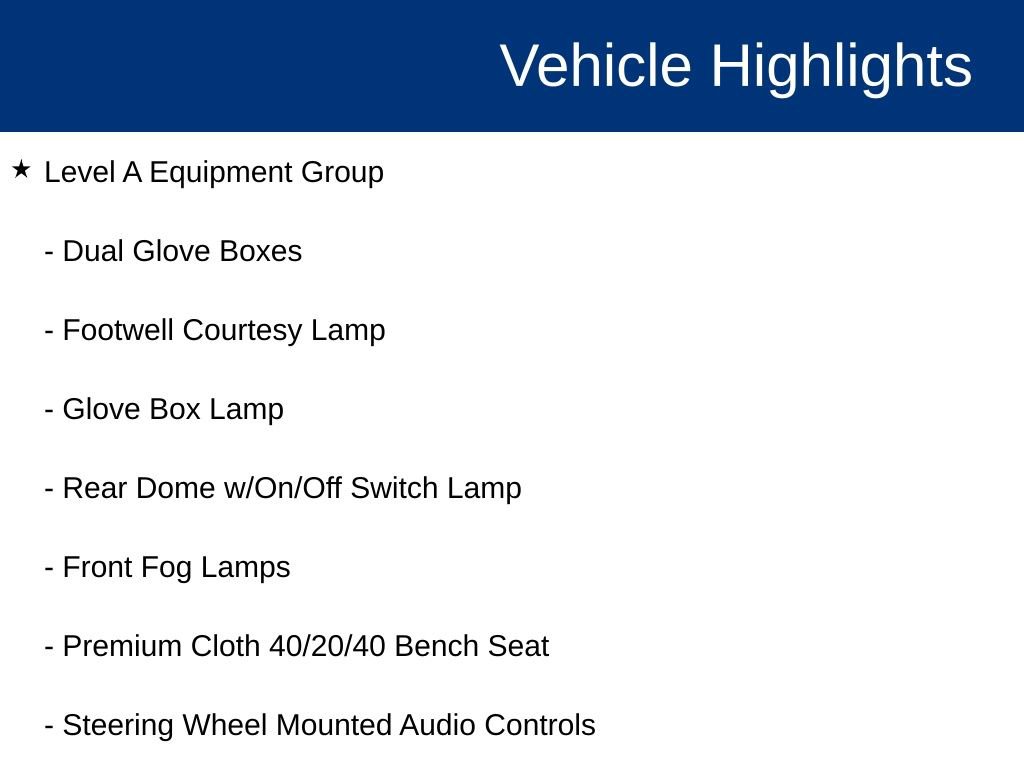 Vehicle Highlights

★ Level A Equipment Group

- Dual Glove Boxes

- Footwell Courtesy Lamp

- Glove Box Lamp

- Rear Dome w/On/Off Switch Lamp

- Front Fog Lamps

- Premium Cloth 40/20/40 Bench Seat

- Steering Wheel Mounted Audio Controls